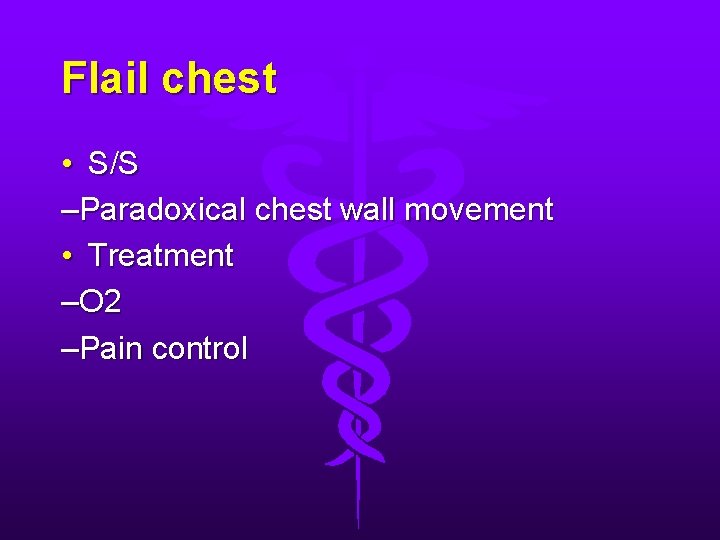 Flail chest

• S/S

–Paradoxical chest wall movement

• Treatment

–O2

–Pain control